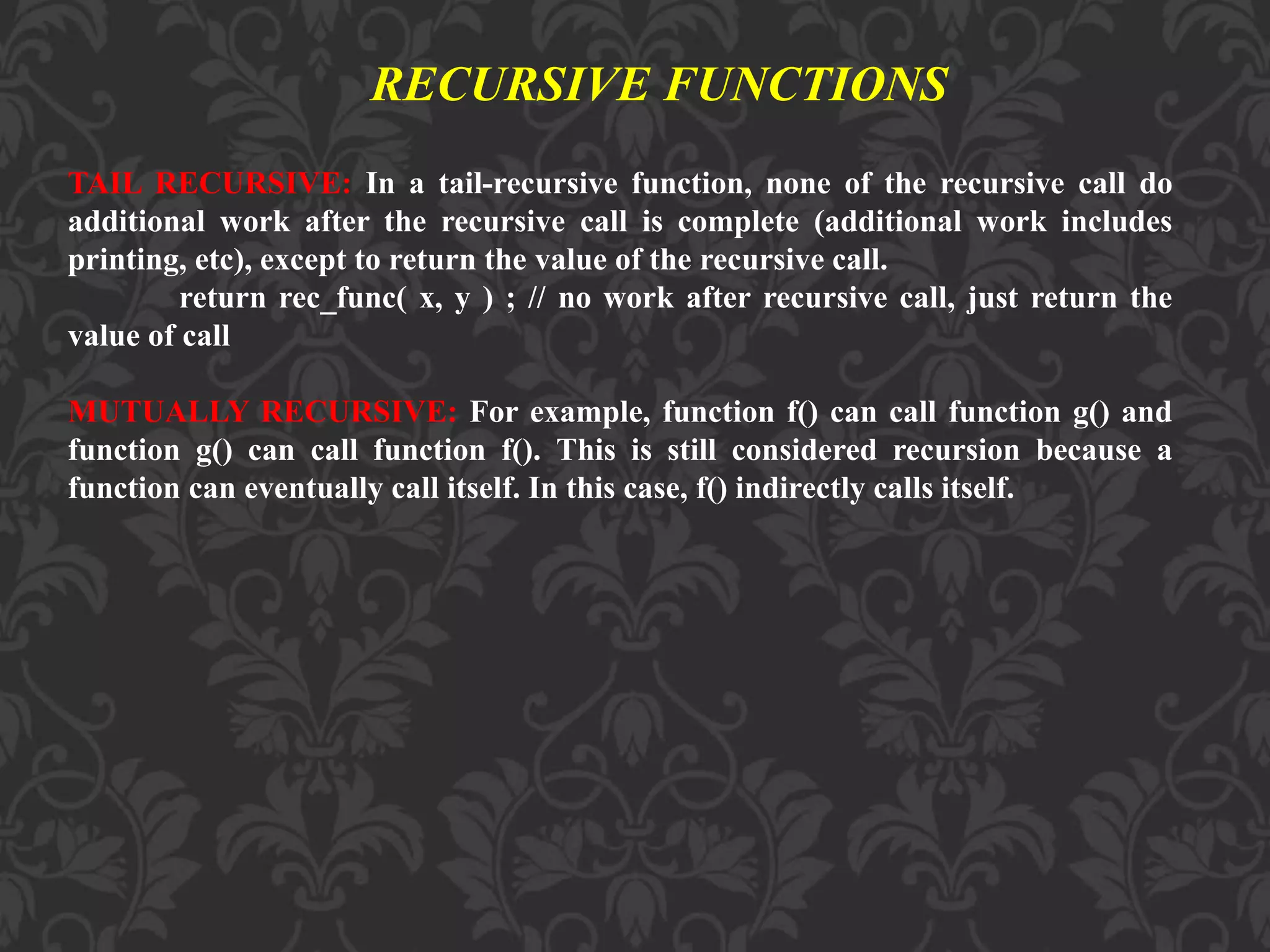 RECURSIVE FUNCTIONS

TAIL RECURSIVE: In a tail-recursive function, none of the recursive call do additional work after the recursive call is complete (additional work includes printing, etc), except to return the value of the recursive call.

return rec_func( x, y ) ; // no work after recursive call, just return the value of call

MUTUALLY RECURSIVE: For example, function f() can call function g() and function g() can call function f(). This is still considered recursion because a function can eventually call itself. In this case, f() indirectly calls itself.